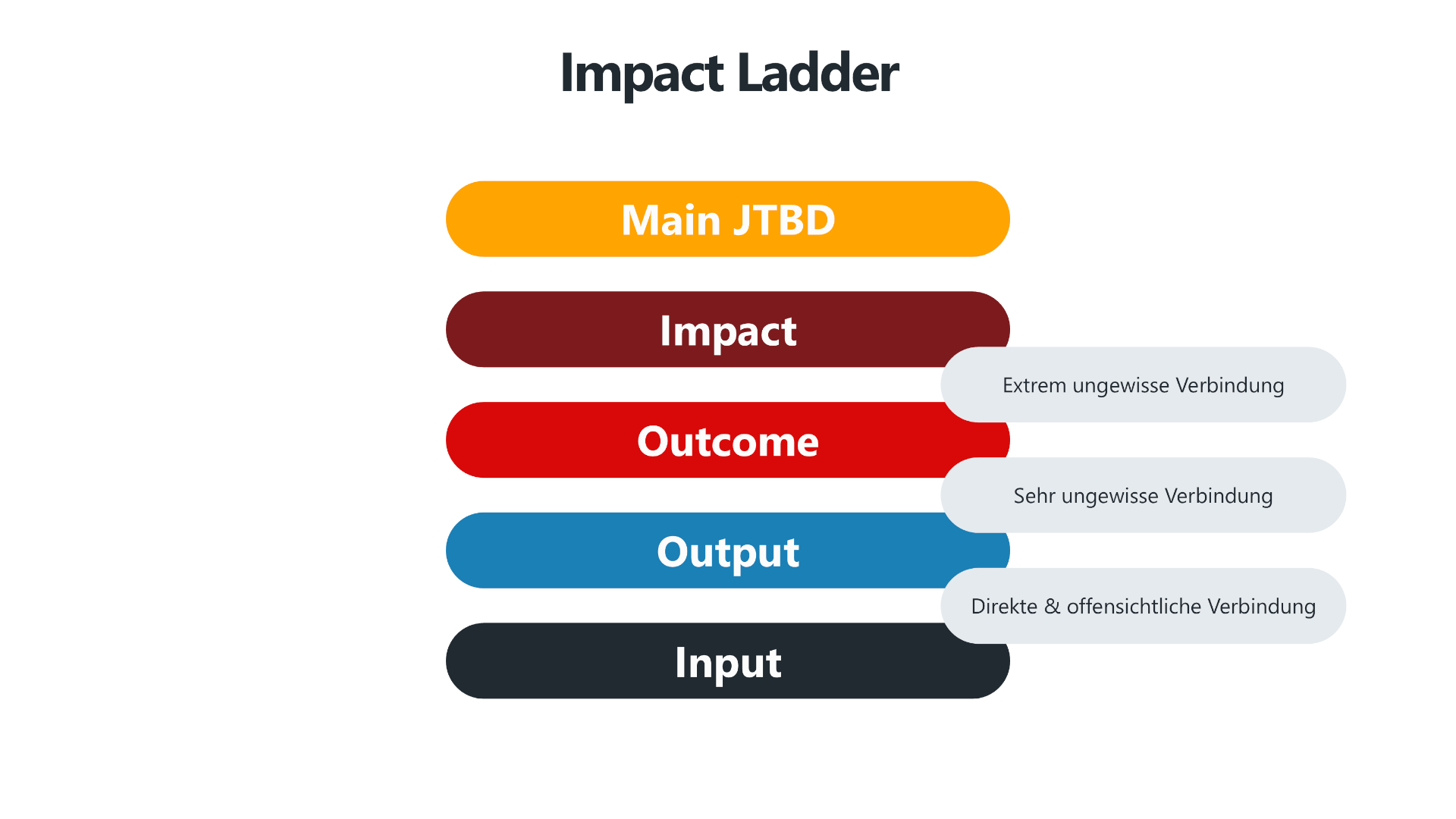 Impact Ladder

Main JTBD

Impact

Extrem ungewisse Verbindung

Outcome

Sehr ungewisse Verbindung

Output

Direkte & offensichtliche Verbindung

Input